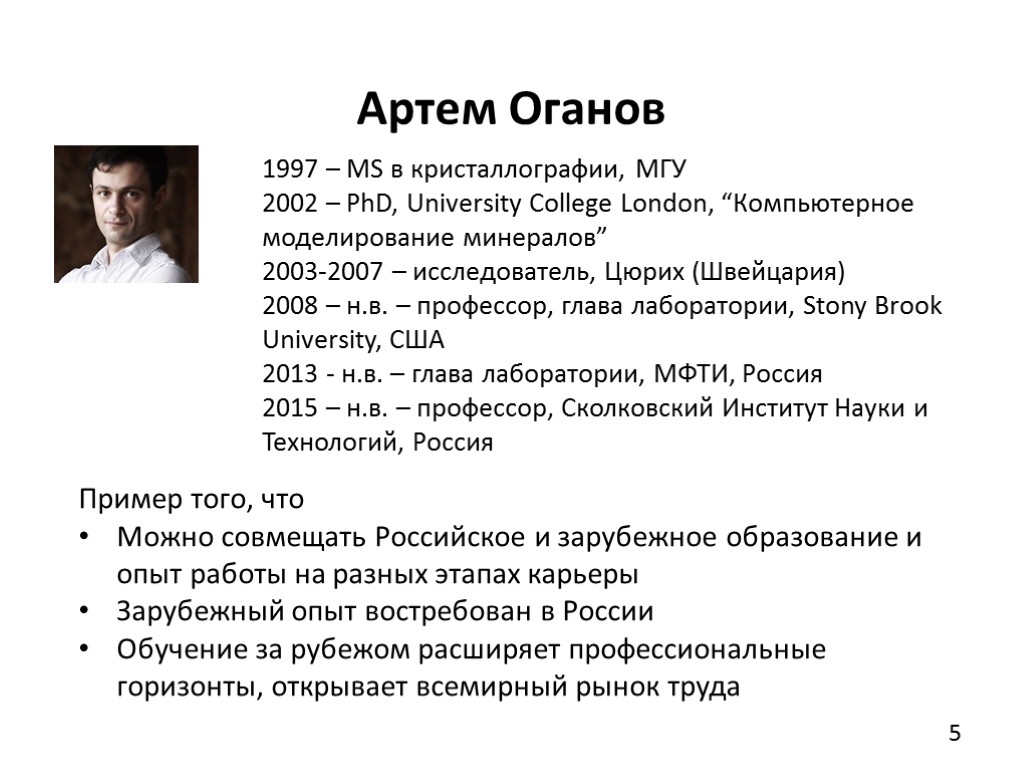 Артем Оганов

1997 – MS в кристаллографии, МГУ
2002 – PhD, University College London, “Компьютерное моделирование минералов”
2003-2007 – исследователь, Цюрих (Швейцария)
2008 – н.в. – профессор, глава лаборатории, Stony Brook University, США
2013 - н.в. – глава лаборатории, МФТИ, Россия
2015 – н.в. – профессор, Сколковский Институт Науки и Технологий, Россия

Пример того, что
• Можно совмещать Российское и зарубежное образование и опыт работы на разных этапах карьеры
• Зарубежный опыт востребован в России
• Обучение за рубежом расширяет профессиональные горизонты, открывает всемирный рынок труда

5